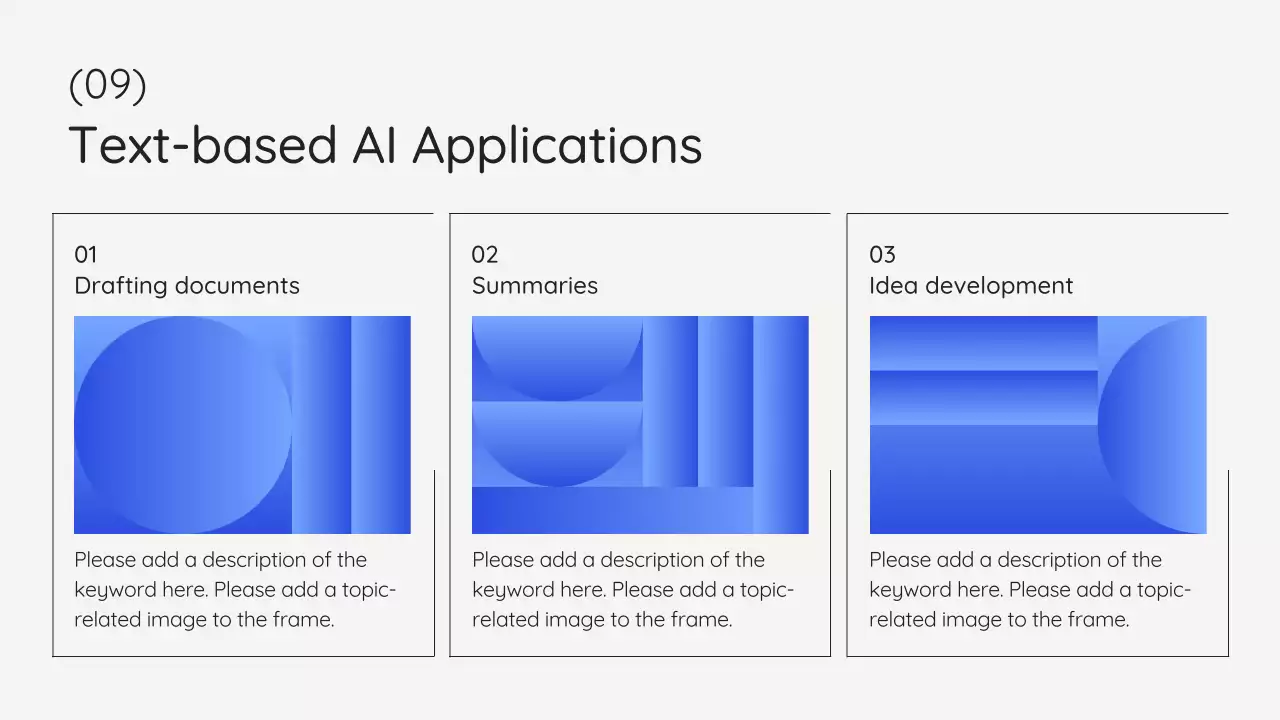 (09)
Text-based AI Applications

01
Drafting documents

Please add a description of the keyword here. Please add a topic-related image to the frame.

02
Summaries

Please add a description of the keyword here. Please add a topic-related image to the frame.

03
Idea development

Please add a description of the keyword here. Please add a topic-related image to the frame.